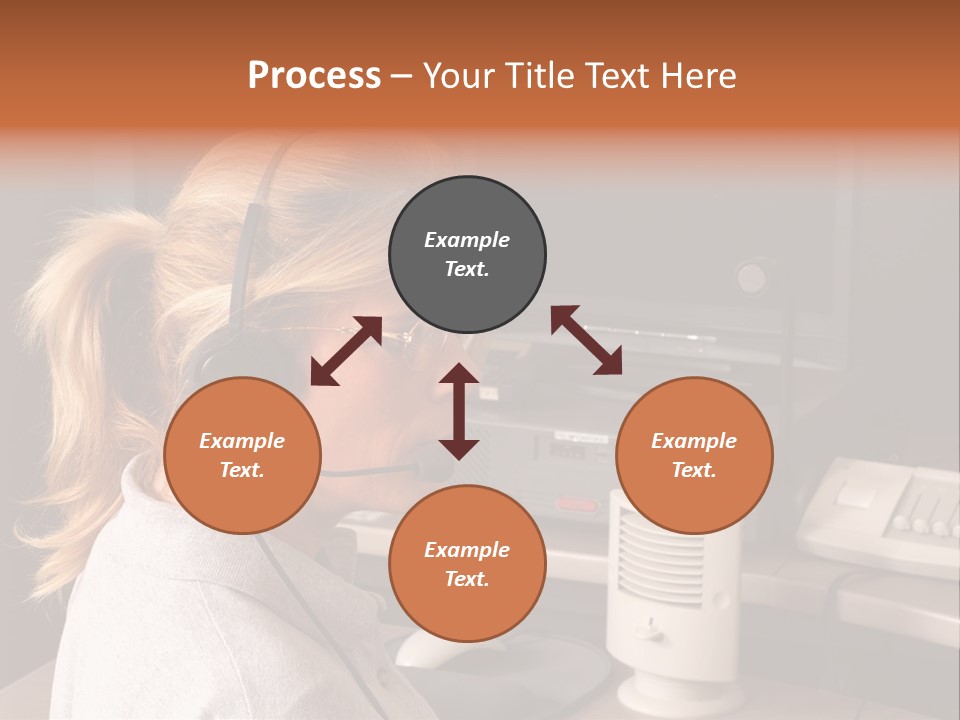 Process – Your Title Text Here

Example Text.

Example Text.

Example Text.

Example Text.